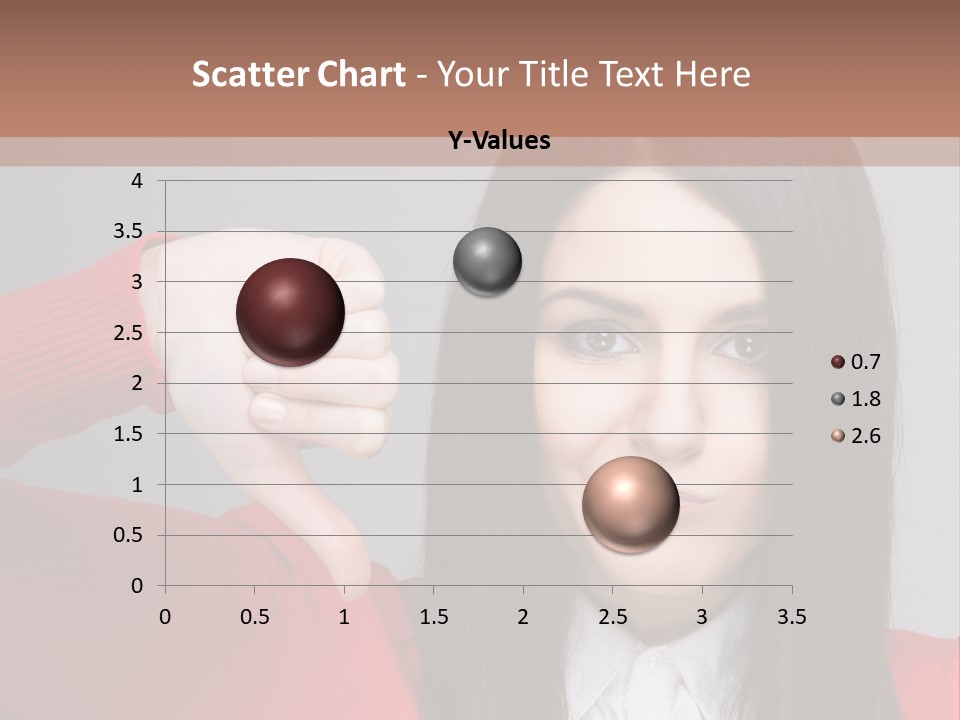 Scatter Chart - Your Title Text Here

Y-Values

4
3.5
3
2.5
2
1.5
1
0.5
0

0 0.5 1 1.5 2 2.5 3 3.5

0.7
1.8
2.6